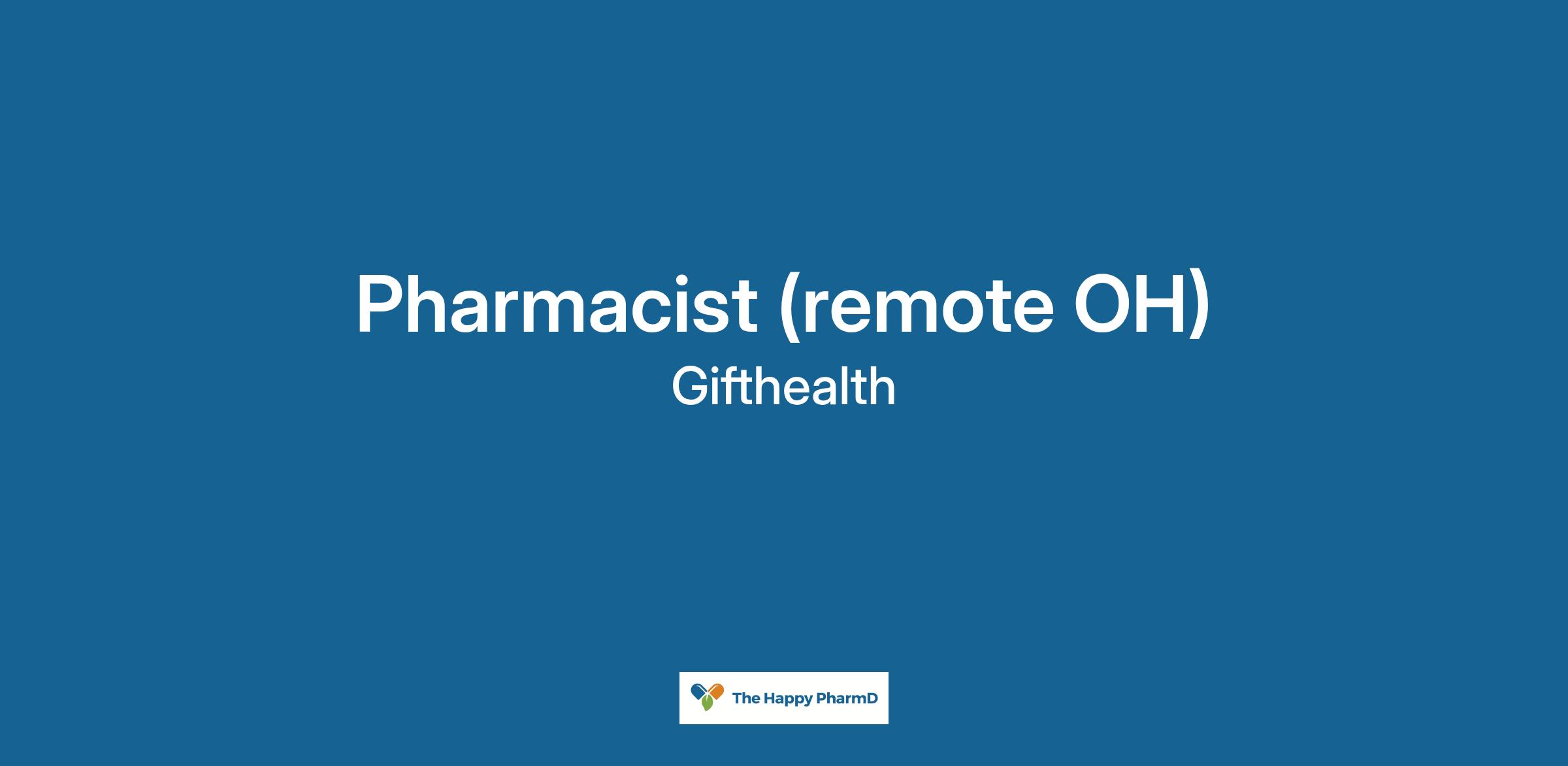 Pharmacist (remote OH)
Gifthealth

The Happy PharmD